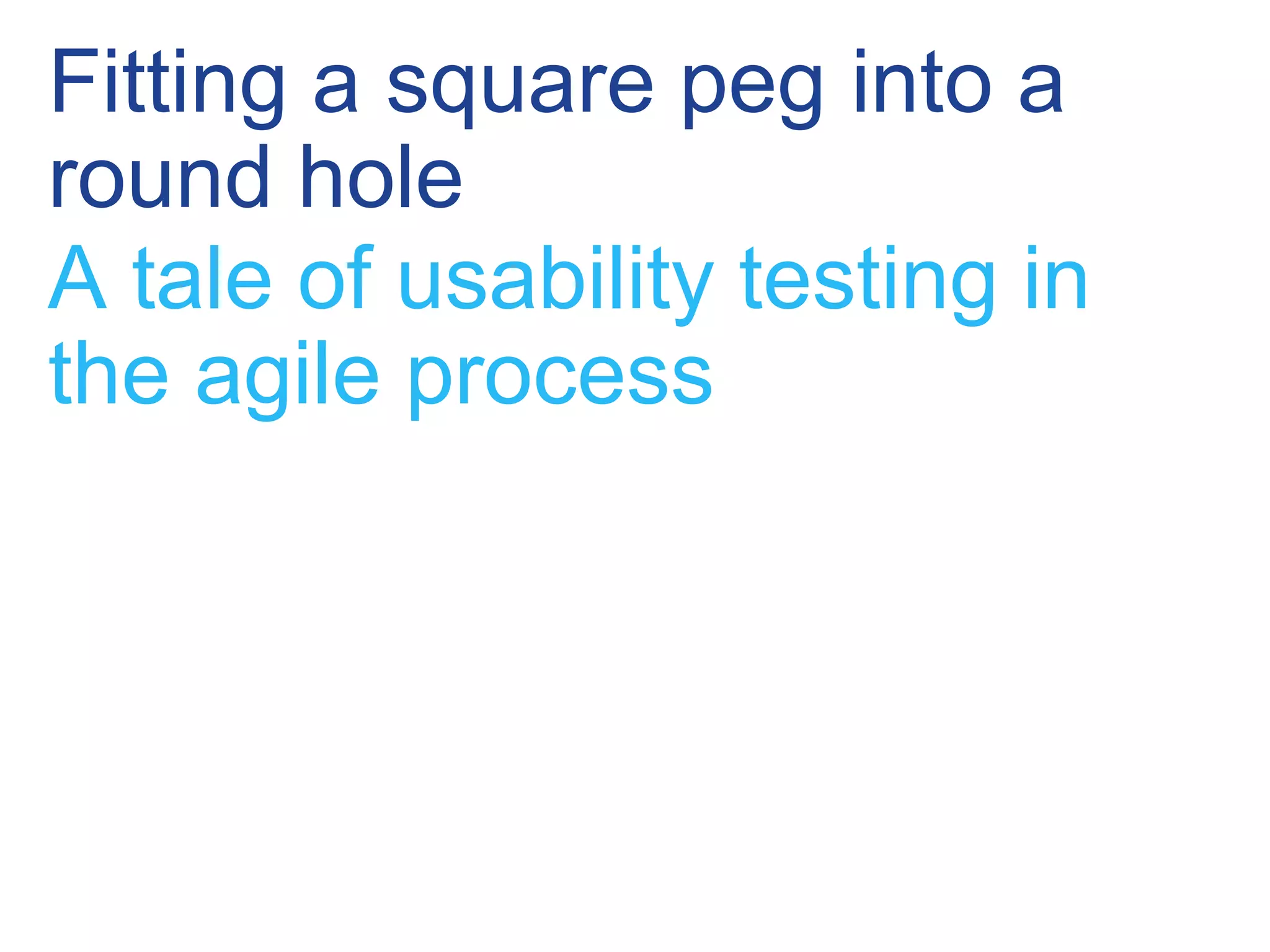 Fitting a square peg into a round hole

A tale of usability testing in the agile process